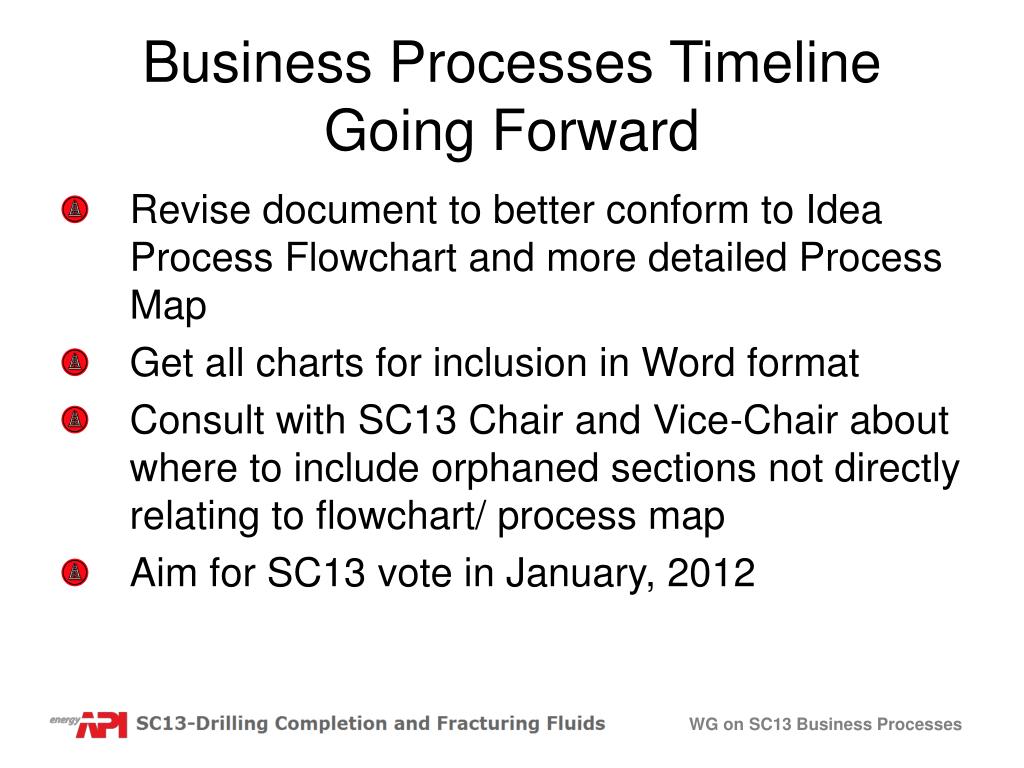 Business Processes Timeline Going Forward

Revise document to better conform to Idea Process Flowchart and more detailed Process Map

Get all charts for inclusion in Word format

Consult with SC13 Chair and Vice-Chair about where to include orphaned sections not directly relating to flowchart/ process map

Aim for SC13 vote in January, 2012

energy API SC13-Drilling Completion and Fracturing Fluids

WG on SC13 Business Processes